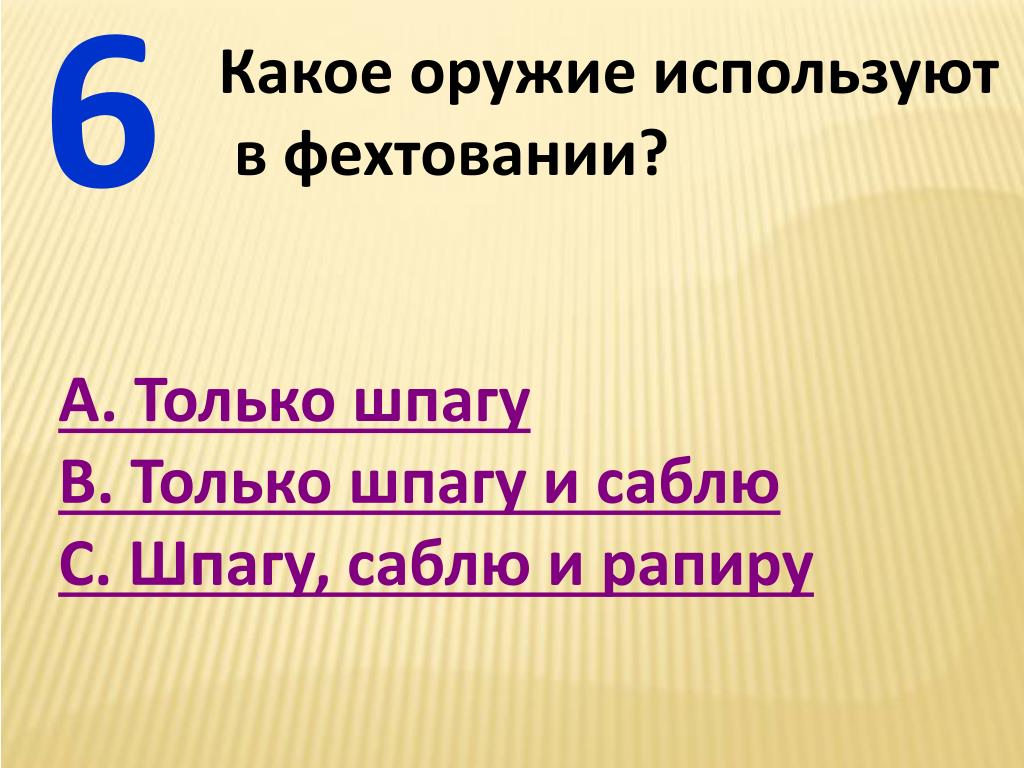 6

Какое оружие используют в фехтовании?

А. Только шпагу
В. Только шпагу и саблю
С. Шпагу, саблю и рапиру